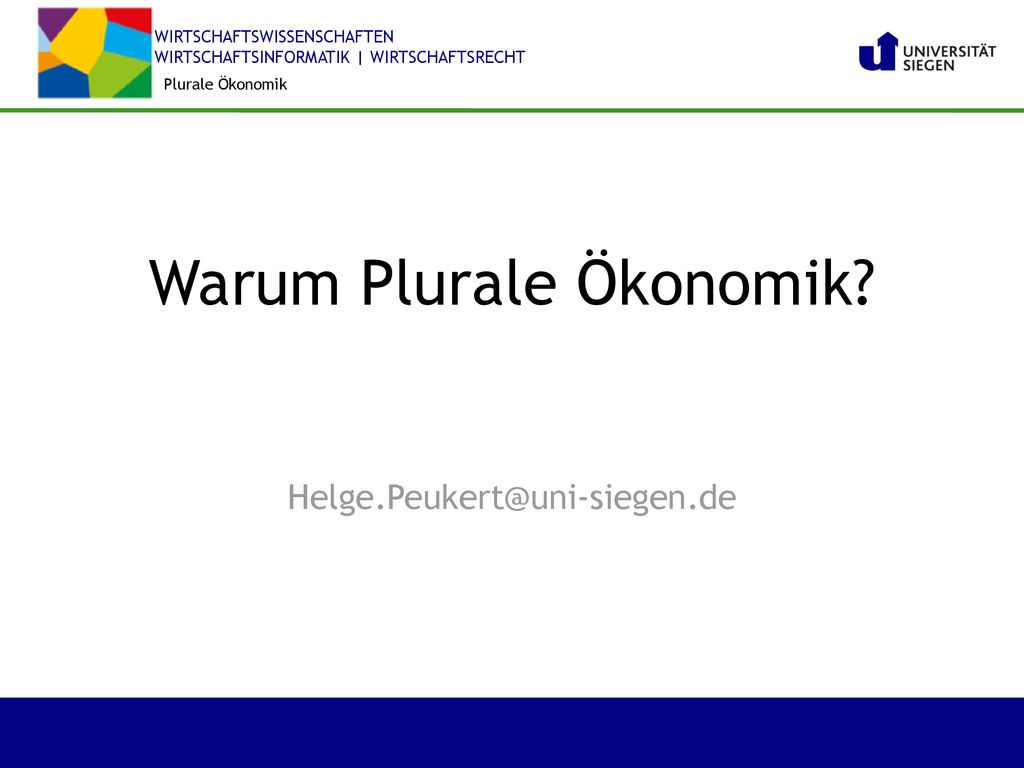 WIRTSCHAFTSWISSENSCHAFTEN
WIRTSCHAFTSINFORMATIK | WIRTSCHAFTSRECHT
Plurale Ökonomik

UNIVERSITÄT SIEGEN

Warum Plurale Ökonomik?

Helge.Peukert@uni-siegen.de